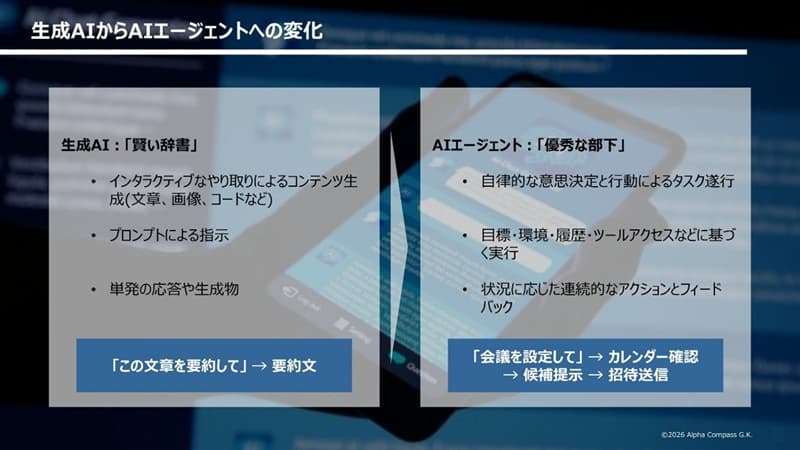 生成AIからAIエージェントへの変化

生成AI：「賢い辞書」

• インタラクティブなやり取りによるコンテンツ生成(文章、画像、コードなど)

• プロンプトによる指示

• 単発の応答や生成物

「この文章を要約して」→ 要約文

AIエージェント：「優秀な部下」

• 自律的な意思決定と行動によるタスク遂行

• 目標・環境・履歴・ツールアクセスなどに基づく実行

• 状況に応じた連続的なアクションとフィードバック

「会議を設定して」→ カレンダー確認 → 候補提示 → 招待送信

©2026 Alpha Compass G.K.